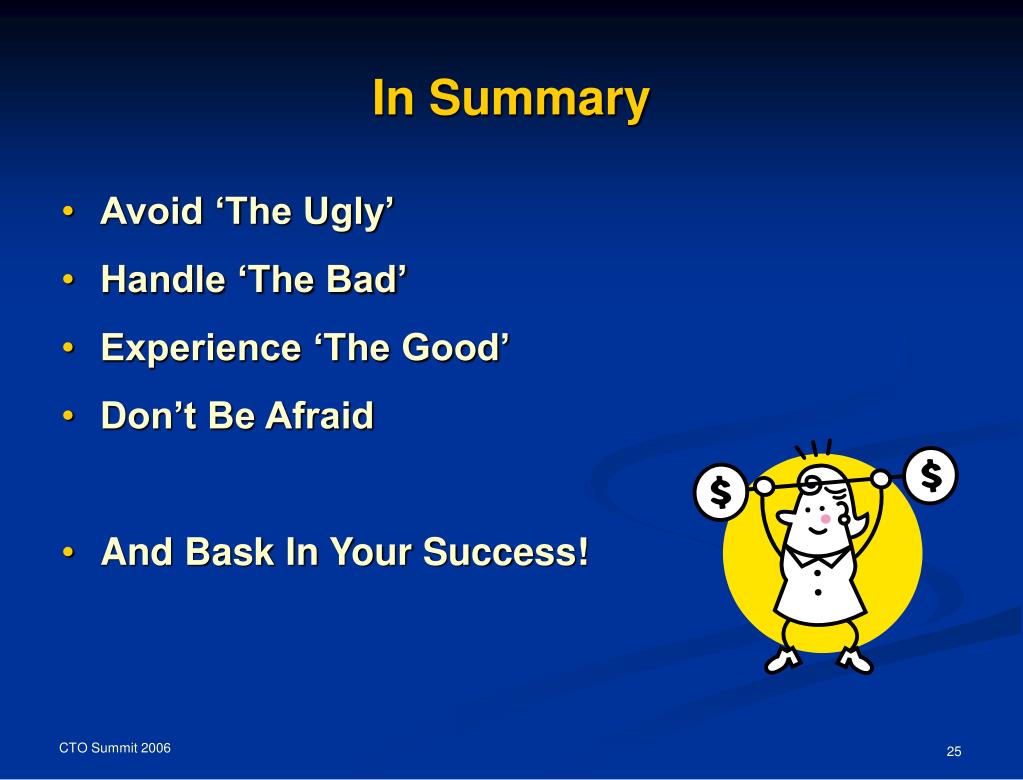 In Summary

• Avoid ‘The Ugly’
• Handle ‘The Bad’
• Experience ‘The Good’
• Don’t Be Afraid

• And Bask In Your Success!

$ $

CTO Summit 2006

25